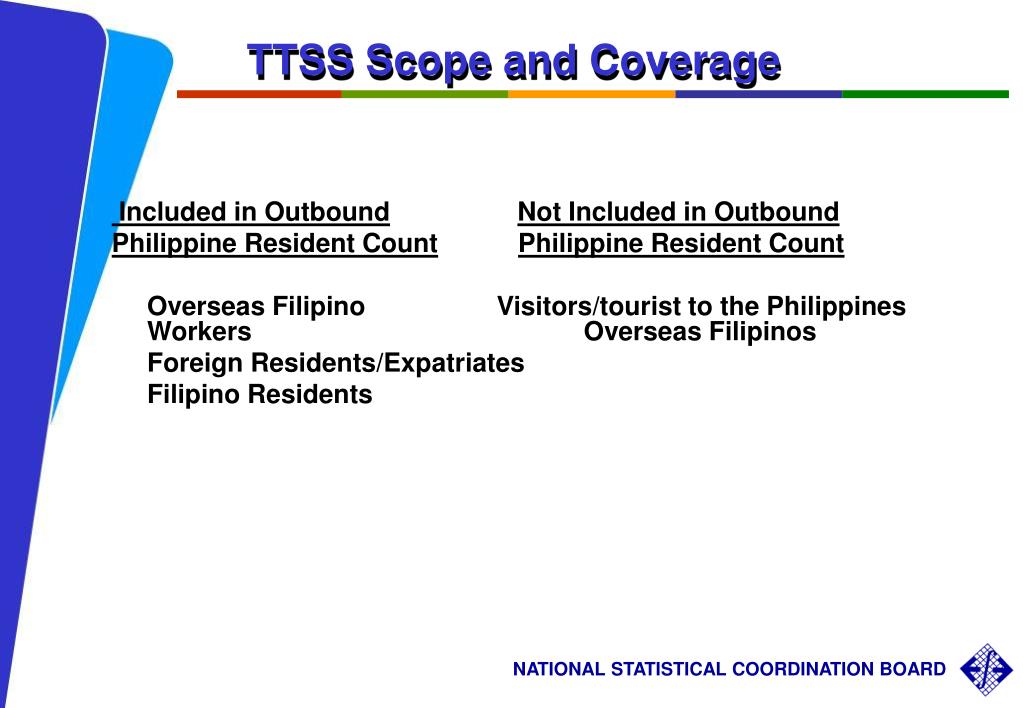 TTSS Scope and Coverage

Included in Outbound Philippine Resident Count

Overseas Filipino Workers
Foreign Residents/Expatriates
Filipino Residents

Not Included in Outbound Philippine Resident Count

Visitors/tourist to the Philippines
Overseas Filipinos

NATIONAL STATISTICAL COORDINATION BOARD